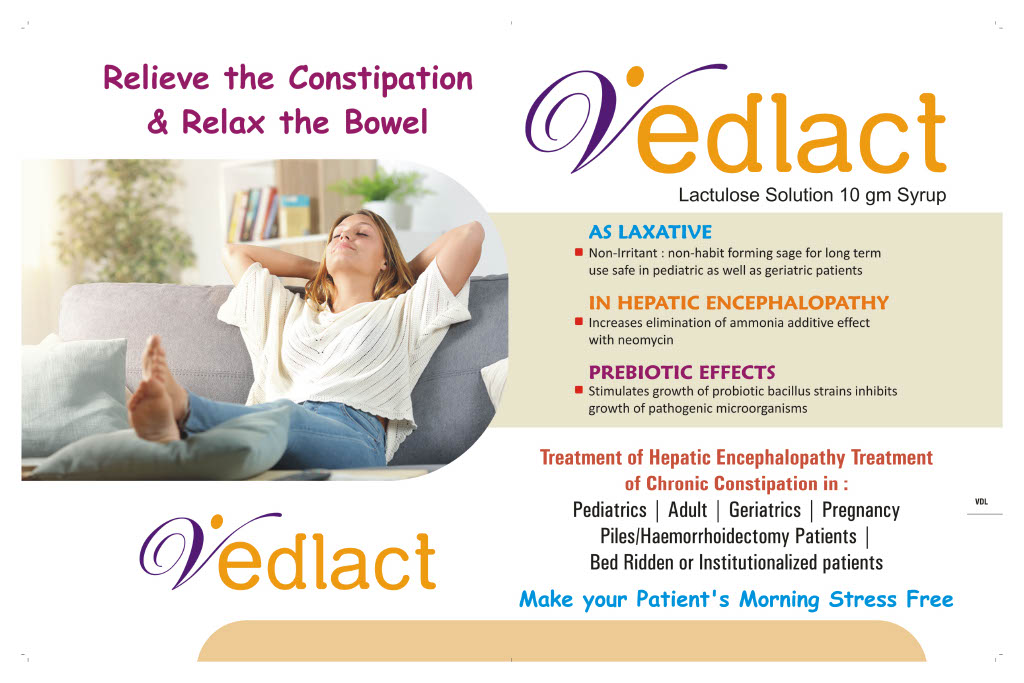 Relieve the Constipation & Relax the Bowel

Vedlact

Lactulose Solution 10 gm Syrup

AS LAXATIVE

Non-Irritant : non-habit forming sage for long term use safe in pediatric as well as geriatric patients

IN HEPATIC ENCEPHALOPATHY

Increases elimination of ammonia additive effect with neomycin

PREBIOTIC EFFECTS

Stimulates growth of probiotic bacillus strains inhibits growth of pathogenic microorganisms

Treatment of Hepatic Encephalopathy Treatment of Chronic Constipation in :

Pediatrics | Adult | Geriatrics | Pregnancy

Piles/Haemorrhoidectomy Patients |

Bed Ridden or Institutionalized patients

VDL

Vedlact

Make your Patient's Morning Stress Free